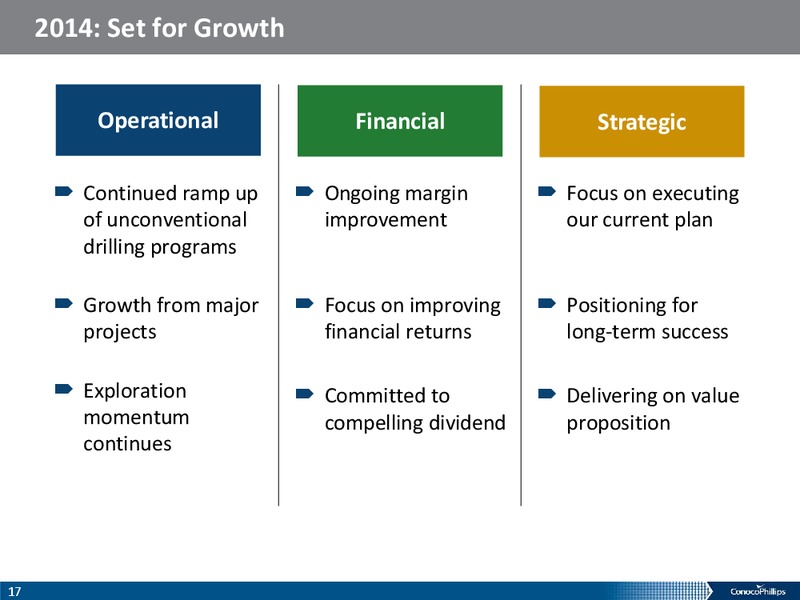 2014: Set for Growth

Operational

Continued ramp up of unconventional drilling programs

Growth from major projects

Exploration momentum continues

Financial

Ongoing margin improvement

Focus on improving financial returns

Committed to compelling dividend

Strategic

Focus on executing our current plan

Positioning for long-term success

Delivering on value proposition

17

ConocoPhillips